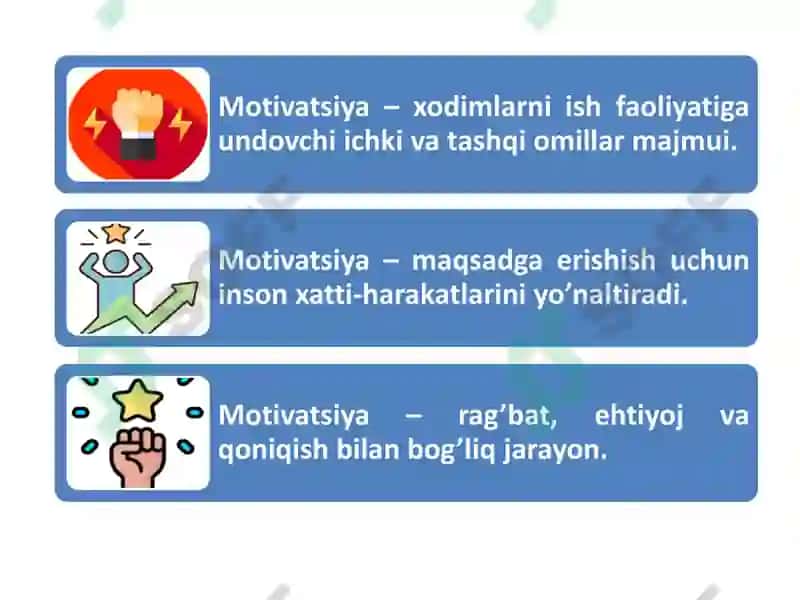 Motivatsiya – xodimlarni ish faoliyatiga undovchi ichki va tashqi omillar majmui.

Motivatsiya – maqsadga erishish uchun inson xatti-harakatlarini yo’naltiradi.

Motivatsiya – rag’bat, ehtiyoj va qoniqish bilan bog’liq jarayon.